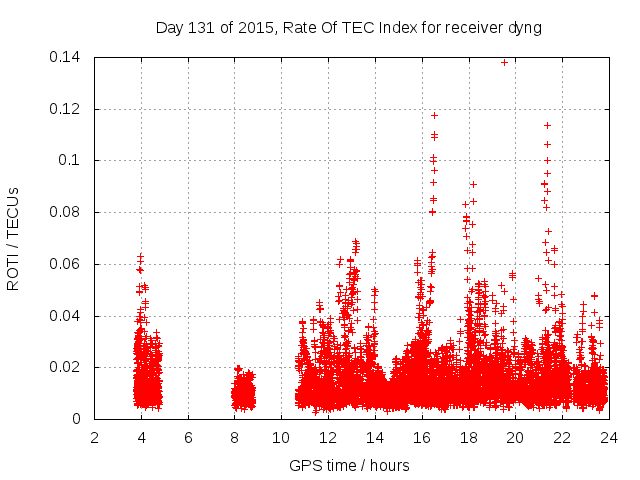 Day 131 of 2015, Rate Of TEC Index for receiver dyng

ROTI / TECUs

0.14
0.12
0.1
0.08
0.06
0.04
0.02
0

2 4 6 8 10 12 14 16 18 20 22 24

GPS time / hours